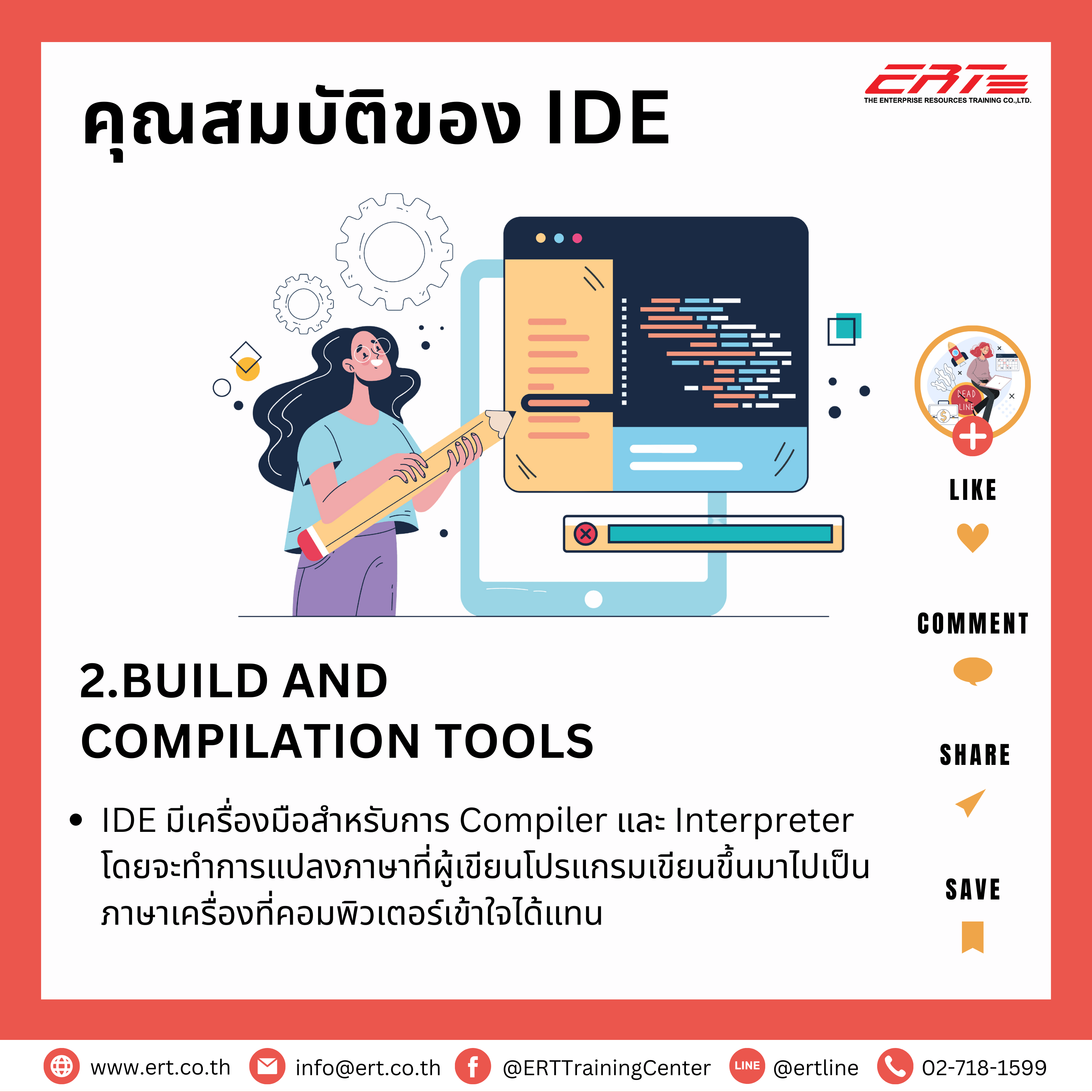 ERT
THE ENTERPRISE RESOURCES TRAINING CO.,LTD.

คุณสมบัติของ IDE

DEAD LINE

LIKE

COMMENT

SHARE

SAVE

2.BUILD AND COMPILATION TOOLS

• IDE มีเครื่องมือสำหรับการ Compiler และ Interpreter โดยจะทำการแปลงภาษาที่ผู้เขียนโปรแกรมเขียนขึ้นมาไปเป็นภาษาเครื่องที่คอมพิวเตอร์เข้าใจได้แทน

www.ert.co.th info@ert.co.th @ERTTrainingCenter LINE @ertline 02-718-1599